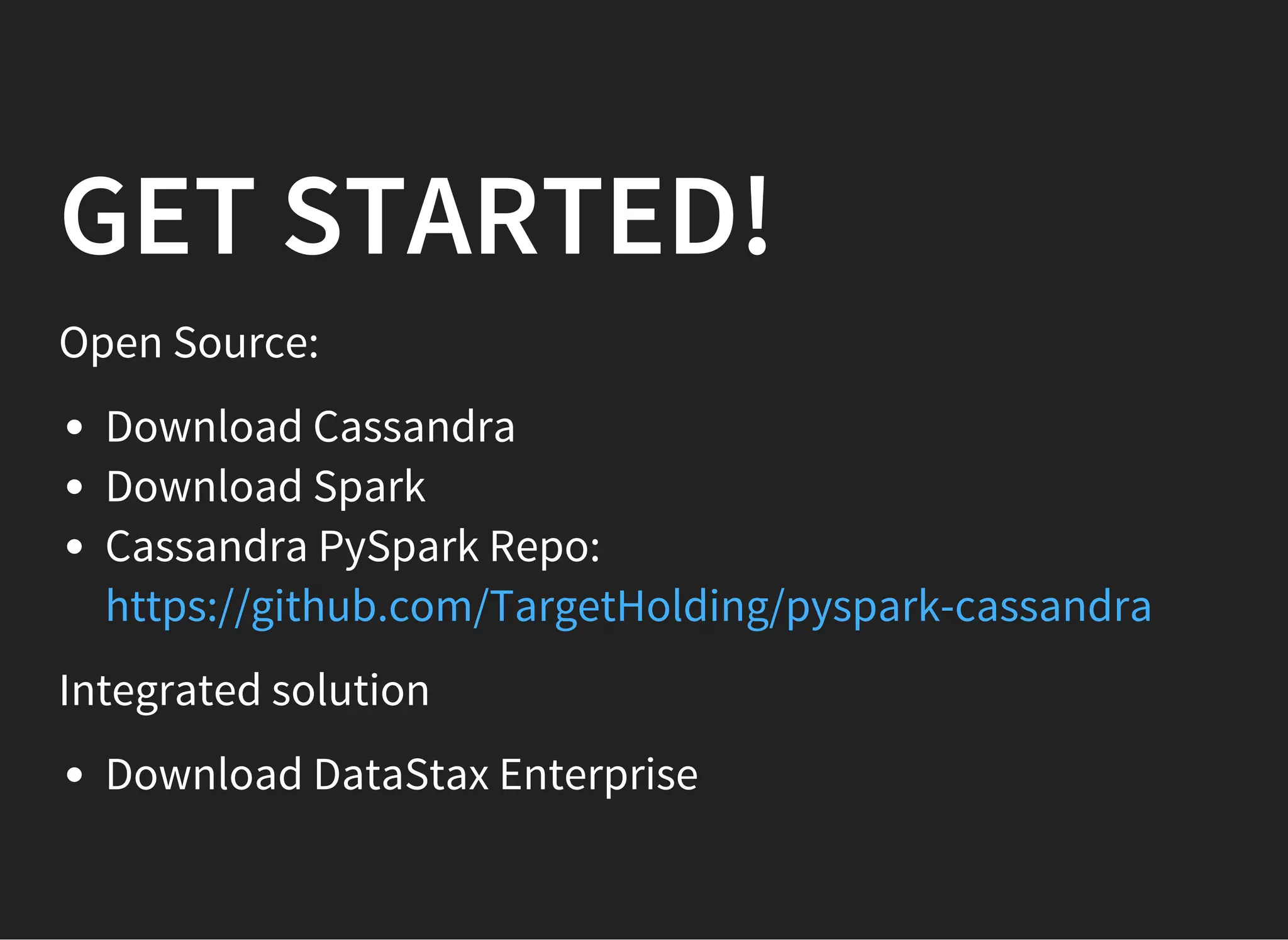 GET STARTED!

Open Source:

- Download Cassandra
- Download Spark
- Cassandra PySpark Repo: https://github.com/TargetHolding/pyspark-cassandra

Integrated solution

- Download DataStax Enterprise